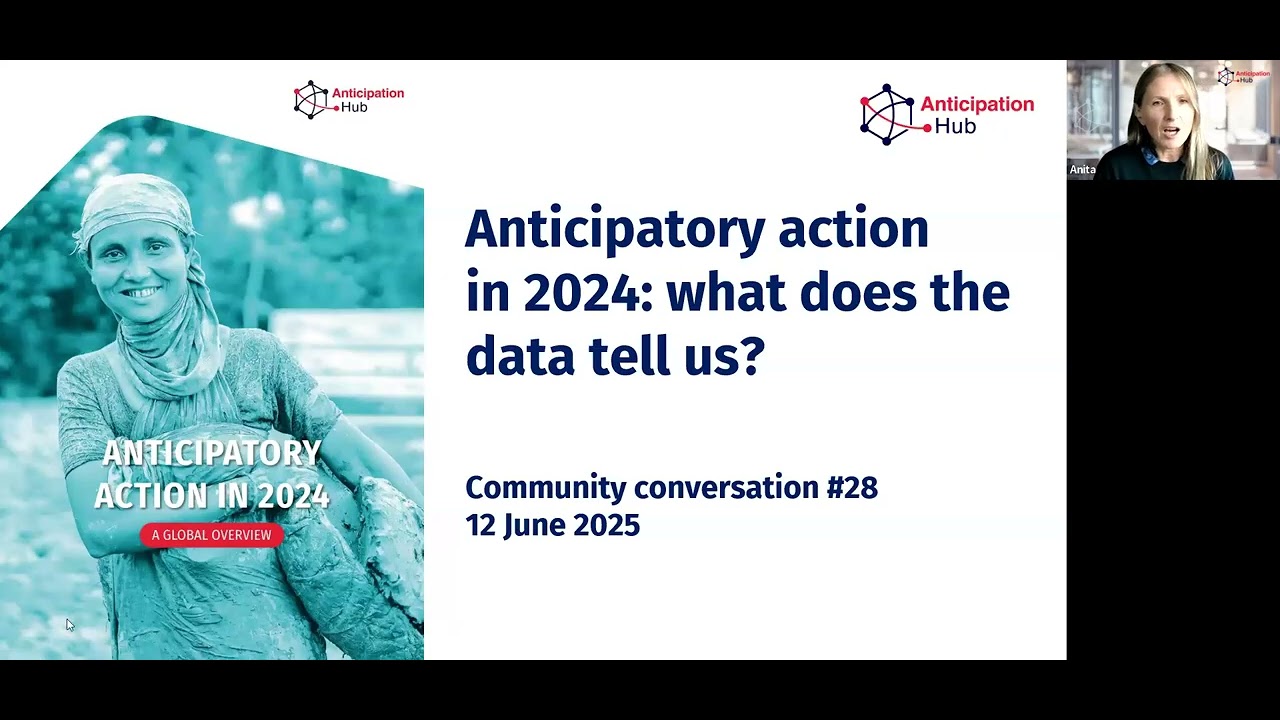 Anticipation Hub

ANTICIPATORY ACTION IN 2024

A GLOBAL OVERVIEW

Anticipation Hub

Anticipatory action in 2024: what does the data tell us?

Community conversation #28
12 June 2025

Anticipation Hub

Anita